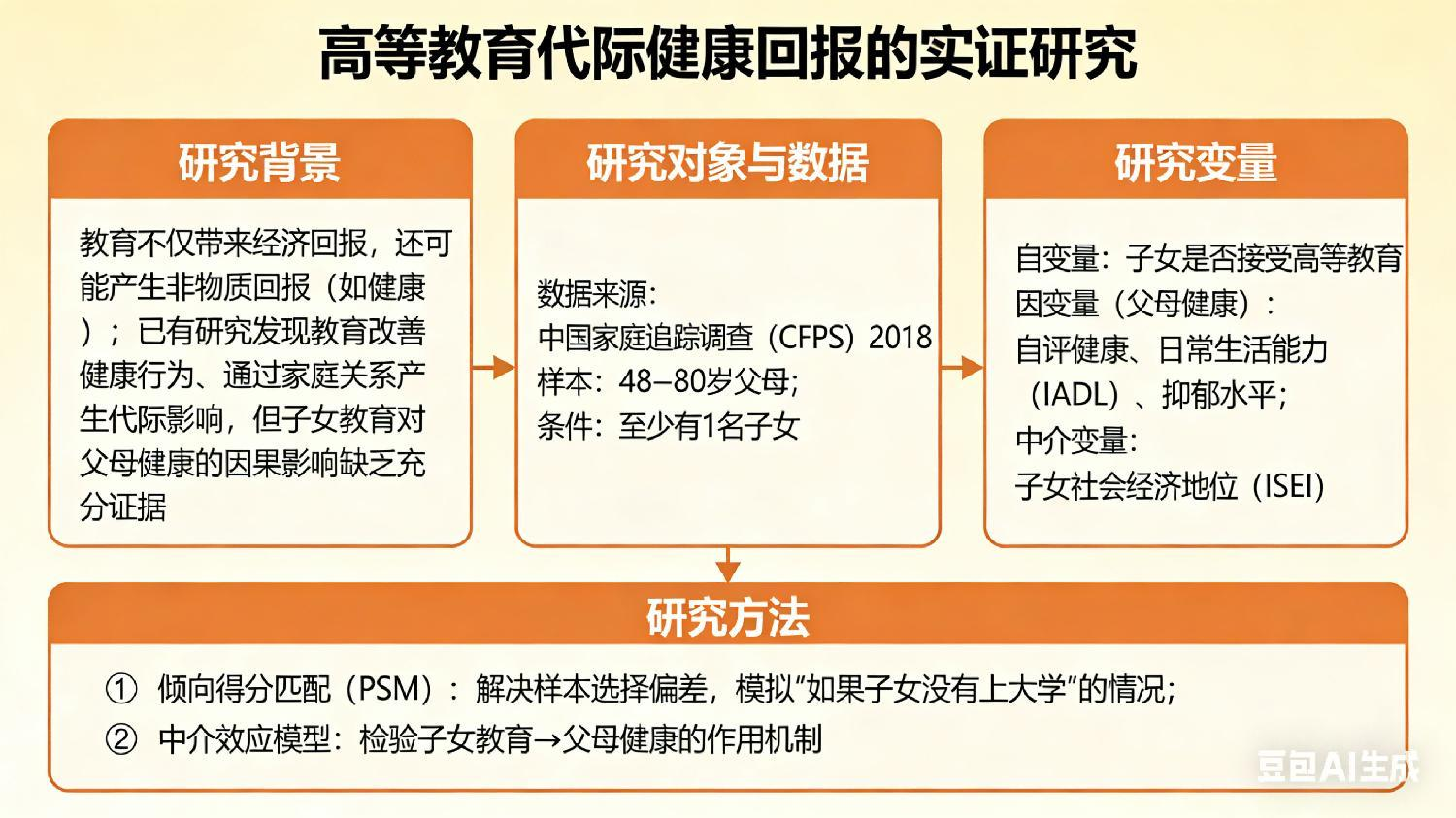 高等教育代际健康回报的实证研究

研究背景

教育不仅带来经济回报，还可能产生非物质回报（如健康）；已有研究发现教育改善健康行为、通过家庭关系产生代际影响，但子女教育对父母健康的因果影响缺乏充分证据

研究对象与数据

数据来源：
中国家庭追踪调查（CFPS）2018
样本：48–80岁父母；
条件：至少有1名子女

研究变量

自变量：子女是否接受高等教育
因变量（父母健康）：
自评健康、日常生活能力（IADL）、抑郁水平；
中介变量：
子女社会经济地位（ISEI）

研究方法

① 倾向得分匹配（PSM）：解决样本选择偏差，模拟"如果子女没有上大学"的情况；
② 中介效应模型：检验子女教育→父母健康的作用机制

豆包AI生成